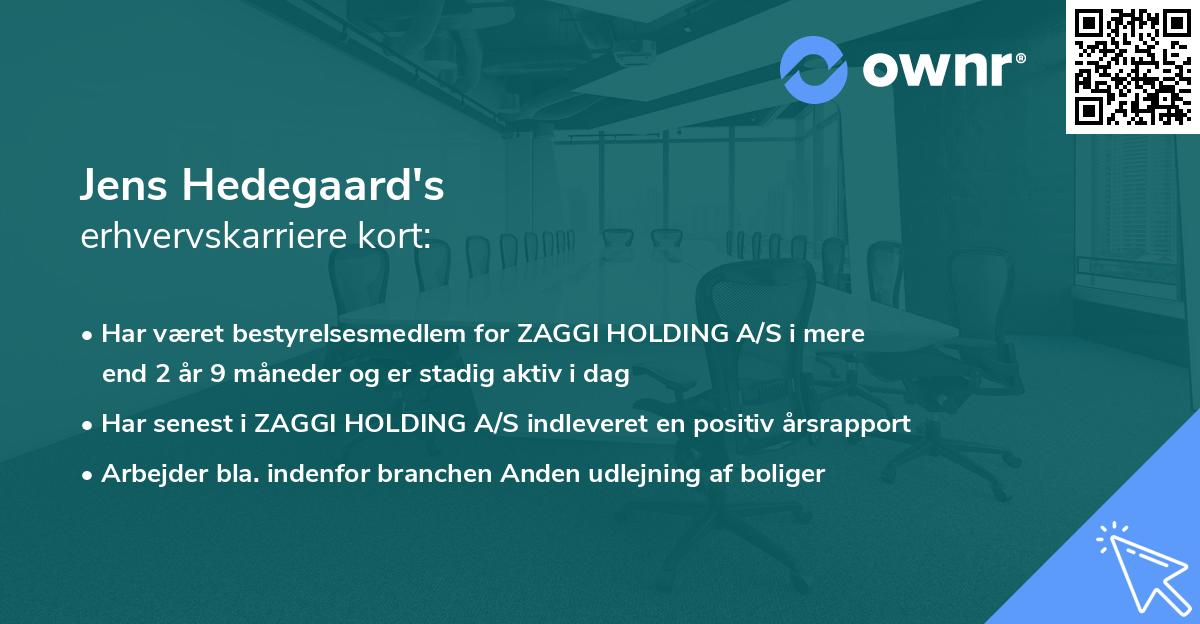 ownr®

Jens Hedegaard's
erhvervskarriere kort:

• Har været bestyrelsesmedlem for ZAGGI HOLDING A/S i mere end 2 år 9 måneder og er stadig aktiv i dag
• Har senest i ZAGGI HOLDING A/S indleveret en positiv årsrapport
• Arbejder bla. indenfor branchen Anden udlejning af boliger